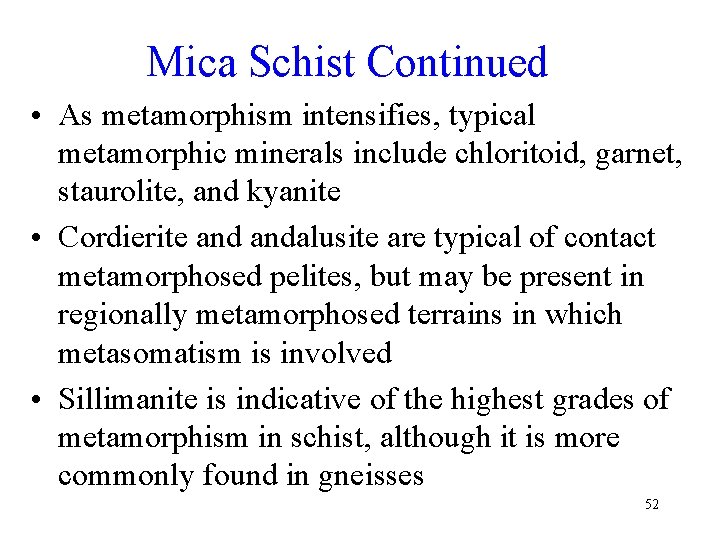 Mica Schist Continued

• As metamorphism intensifies, typical metamorphic minerals include chloritoid, garnet, staurolite, and kyanite

• Cordierite and andalusite are typical of contact metamorphosed pelites, but may be present in regionally metamorphosed terrains in which metasomatism is involved

• Sillimanite is indicative of the highest grades of metamorphism in schist, although it is more commonly found in gneisses

52